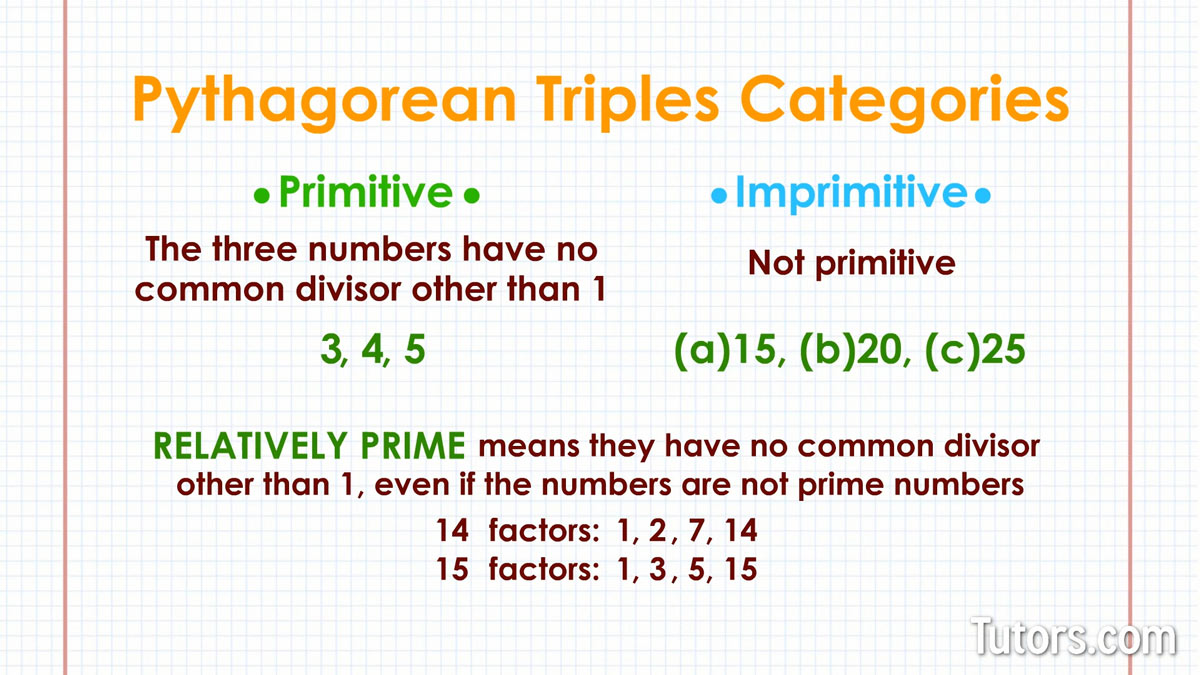 Pythagorean Triples Categories

• Primitive •

The three numbers have no common divisor other than 1

3, 4, 5

• Imprimitive •

Not primitive

(a)15, (b)20, (c)25

RELATIVELY PRIME means they have no common divisor other than 1, even if the numbers are not prime numbers

14 factors: 1, 2, 7, 14
15 factors: 1, 3, 5, 15

Tutors.com